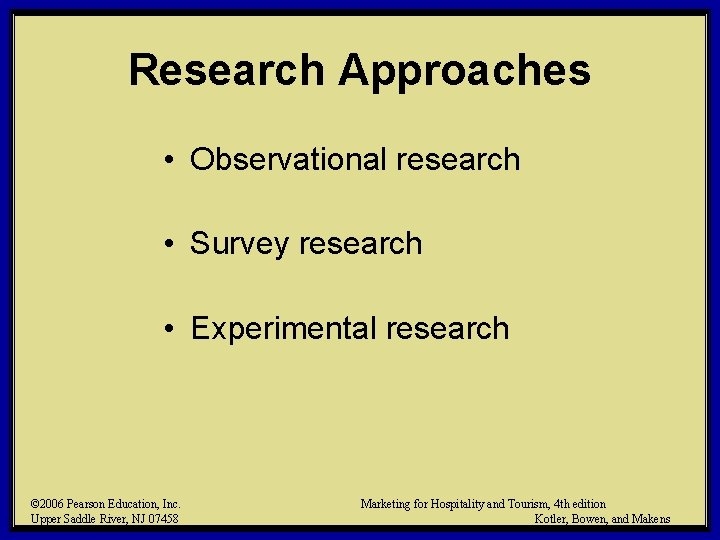 Research Approaches

• Observational research

• Survey research

• Experimental research

©2006 Pearson Education, Inc.
Upper Saddle River, NJ 07458

Marketing for Hospitality and Tourism, 4th edition
Kotler, Bowen, and Makens